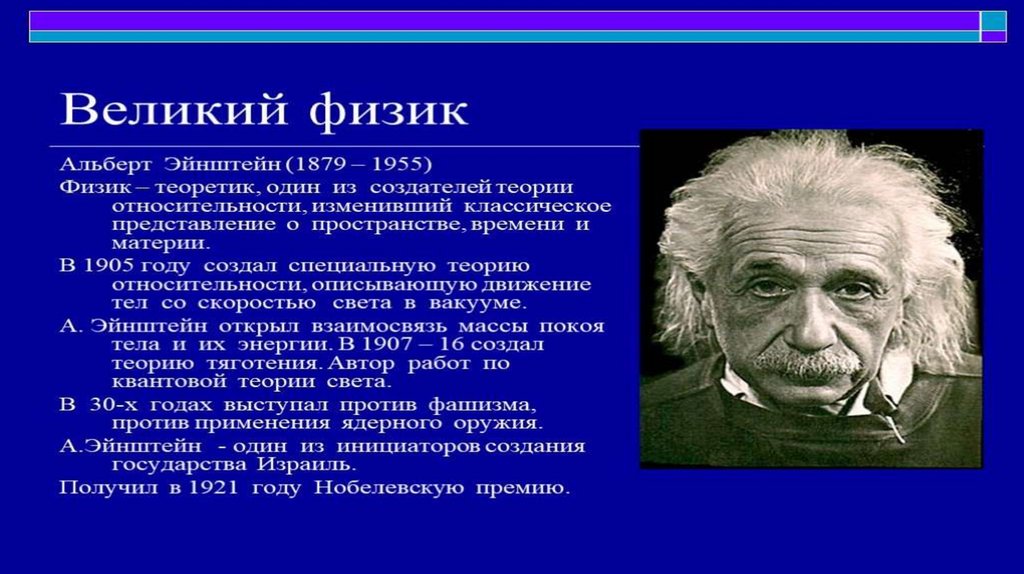 Великий физик

Альберт Эйнштейн (1879 – 1955)

Физик – теоретик, один из создателей теории относительности, изменивший классическое представление о пространстве, времени и материи.

В 1905 году создал специальную теорию относительности, описывающую движение тел со скоростью света в вакууме.

А. Эйнштейн открыл взаимосвязь массы покоя тела и их энергии. В 1907 – 16 создал теорию тяготения. Автор работ по квантовой теории света.

В 30-х годах выступал против фашизма, против применения ядерного оружия.

А.Эйнштейн - один из инициаторов создания государства Израиль.

Получил в 1921 году Нобелевскую премию.